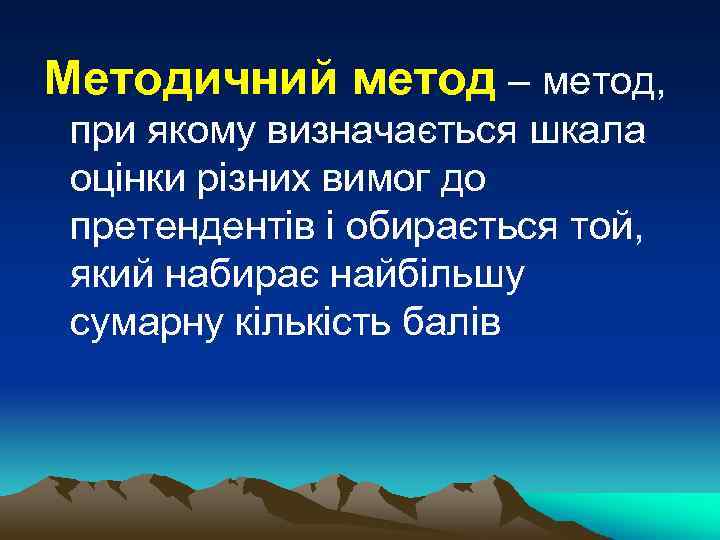 Методичний метод – метод, при якому визначається шкала оцінки різних вимог до претендентів і обирається той, який набирає найбільшу сумарну кількість балів